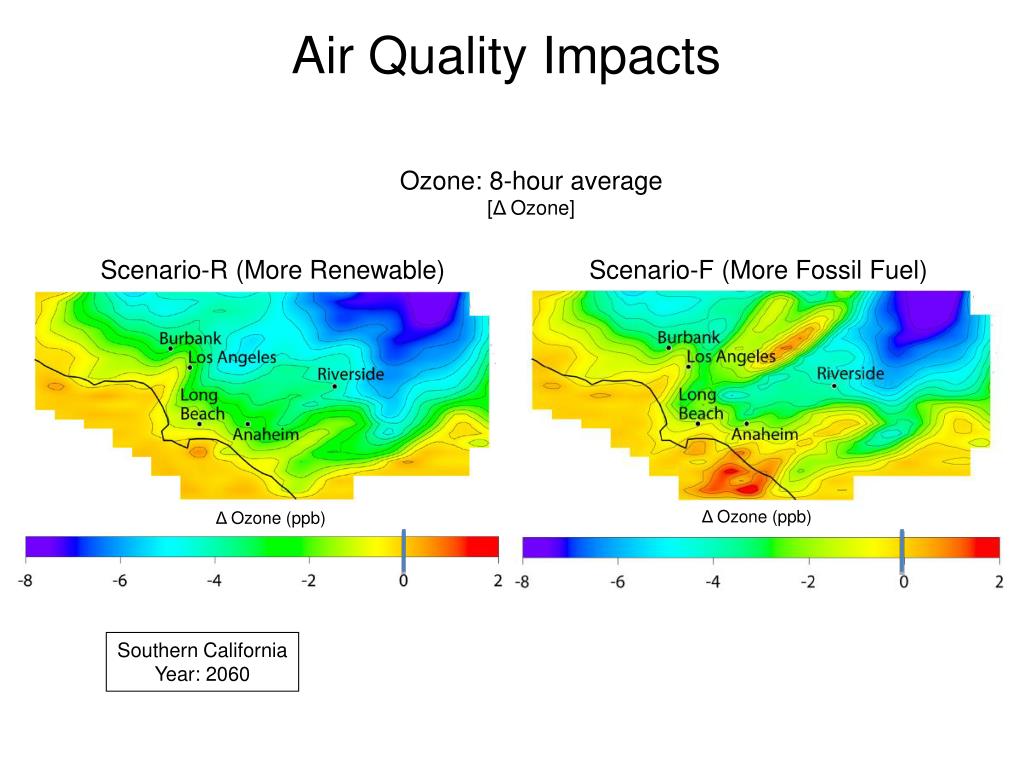 Air Quality Impacts

Ozone: 8-hour average
[Δ Ozone]

Scenario-R (More Renewable)

Burbank
Los Angeles
Riverside
Long Beach
Anaheim

Δ Ozone (ppb)

-8 -6 -4 -2 0 2

Scenario-F (More Fossil Fuel)

Burbank
Los Angeles
Riverside
Long Beach
Anaheim

Δ Ozone (ppb)

-8 -6 -4 -2 0 2

Southern California
Year: 2060